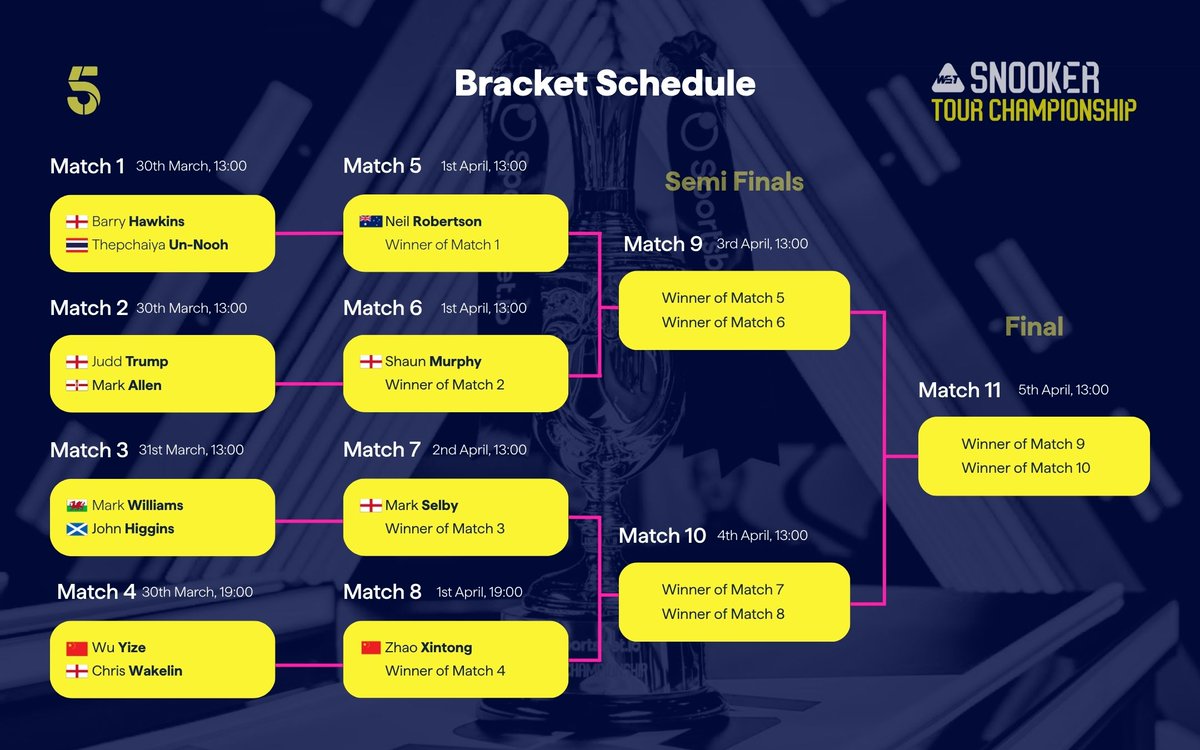 5

Bracket Schedule

WST SNOOKER TOUR CHAMPIONSHIP

Match 1 30th March, 13:00
Barry Hawkins
Thepchaiya Un-Nooh

Match 2 30th March, 13:00
Judd Trump
Mark Allen

Match 3 31st March, 13:00
Mark Williams
John Higgins

Match 4 30th March, 19:00
Wu Yize
Chris Wakelin

Match 5 1st April, 13:00
Neil Robertson
Winner of Match 1

Match 6 1st April, 13:00
Shaun Murphy
Winner of Match 2

Match 7 2nd April, 13:00
Mark Selby
Winner of Match 3

Match 8 1st April, 19:00
Zhao Xintong
Winner of Match 4

Semi Finals

Match 9 3rd April, 13:00
Winner of Match 5
Winner of Match 6

Match 10 4th April, 13:00
Winner of Match 7
Winner of Match 8

Final

Match 11 5th April, 13:00
Winner of Match 9
Winner of Match 10